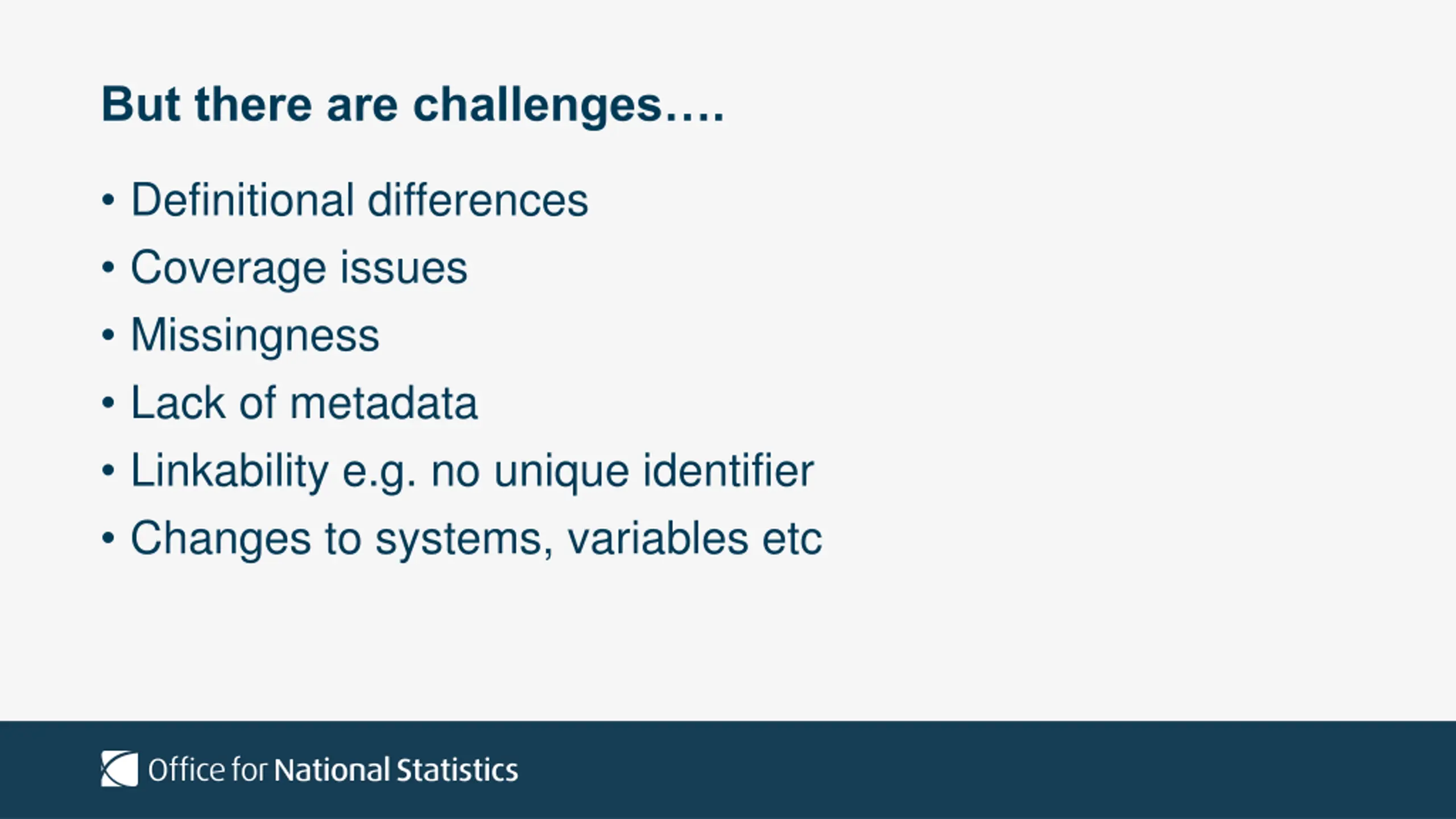 But there are challenges….

• Definitional differences
• Coverage issues
• Missingness
• Lack of metadata
• Linkability e.g. no unique identifier
• Changes to systems, variables etc

Office for National Statistics